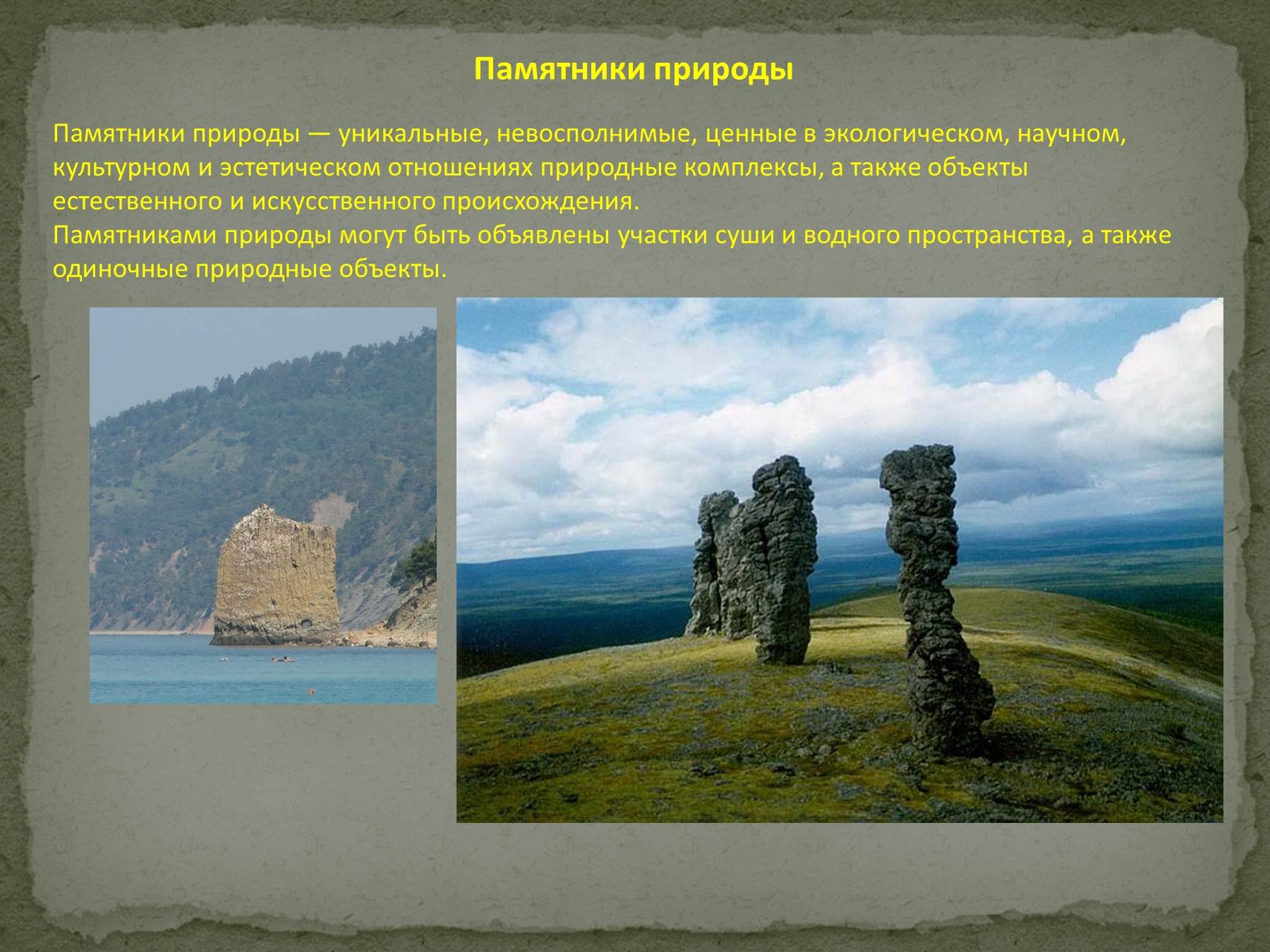 Памятники природы

Памятники природы — уникальные, невосполнимые, ценные в экологическом, научном, культурном и эстетическом отношениях природные комплексы, а также объекты естественного и искусственного происхождения.
Памятниками природы могут быть объявлены участки суши и водного пространства, а также одиночные природные объекты.